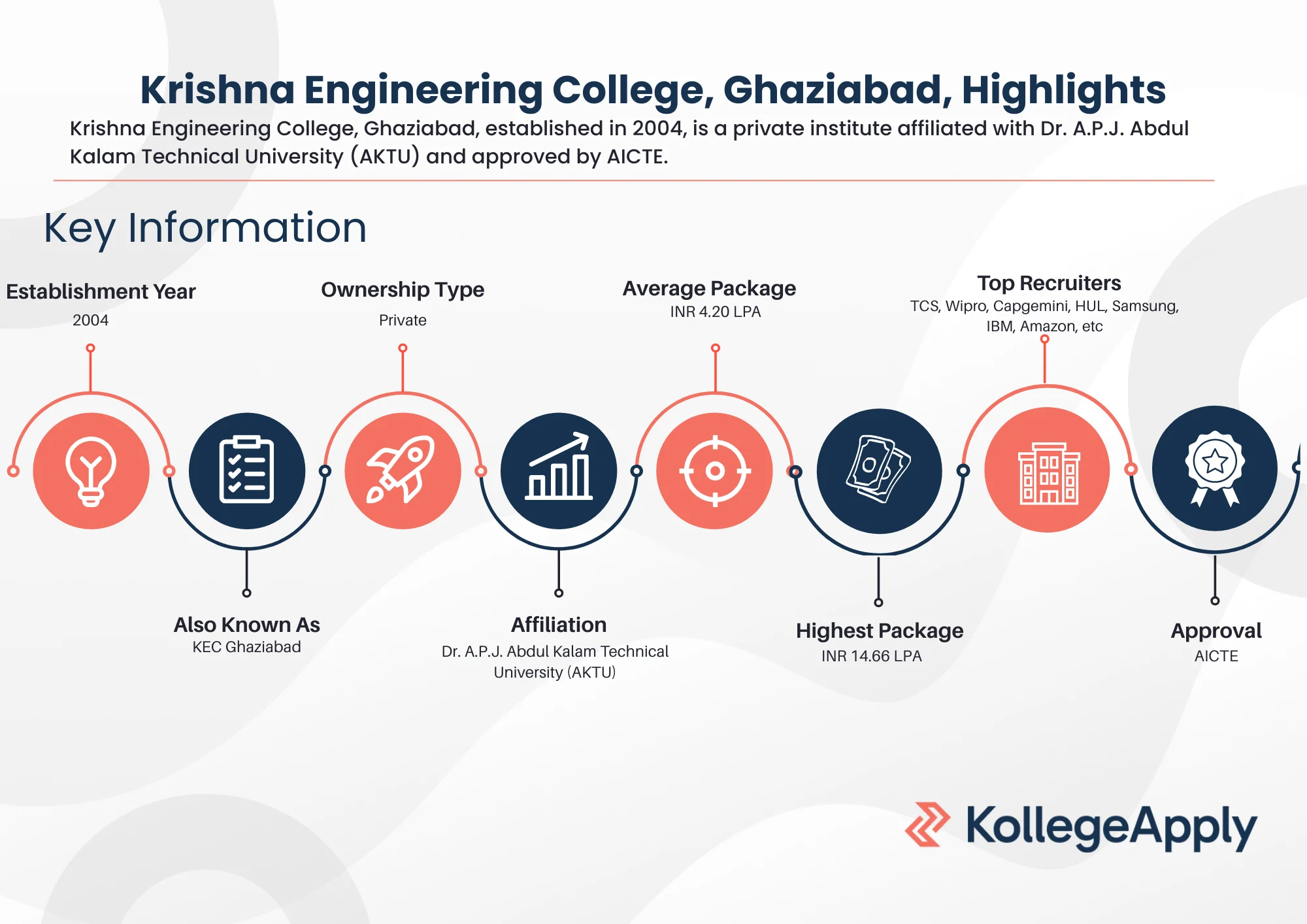 Krishna Engineering College, Ghaziabad, Highlights

Krishna Engineering College, Ghaziabad, established in 2004, is a private institute affiliated with Dr. A.P.J. Abdul Kalam Technical University (AKTU) and approved by AICTE.

Key Information

Establishment Year
2004

Ownership Type
Private

Average Package
INR 4.20 LPA

Top Recruiters
TCS, Wipro, Capgemini, HUL, Samsung, IBM, Amazon, etc

Also Known As
KEC Ghaziabad

Affiliation
Dr. A.P.J. Abdul Kalam Technical University (AKTU)

Highest Package
INR 14.66 LPA

Approval
AICTE

KollegeApply